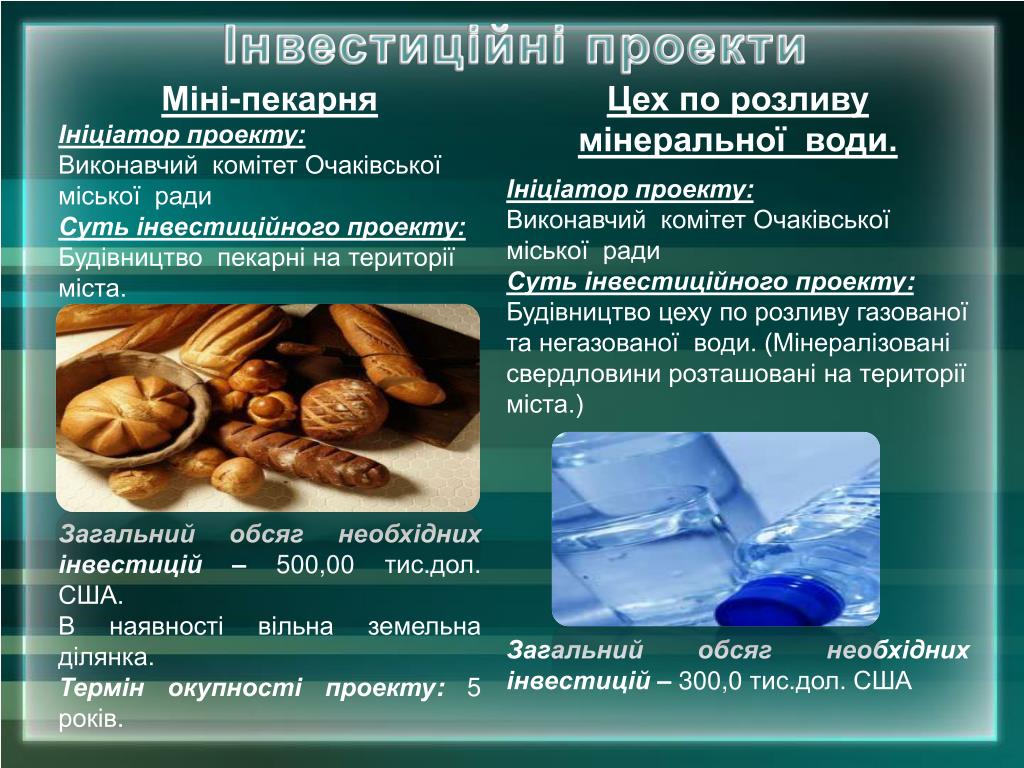 Інвестиційні проекти

Міні-пекарня

Ініціатор проекту:
Виконавчий комітет Очаківської міської ради
Суть інвестиційного проекту:
Будівництво пекарні на території міста.

Загальний обсяг необхідних інвестицій – 500,00 тис.дол. США.
В наявності вільна земельна ділянка.
Термін окупності проекту: 5 років.

Цех по розливу мінеральної води.

Ініціатор проекту:
Виконавчий комітет Очаківської міської ради
Суть інвестиційного проекту:
Будівництво цеху по розливу газованої та негазованої води. (Мінералізовані свердловини розташовані на території міста.)

Загальний обсяг необхідних інвестицій – 300,0 тис.дол. США